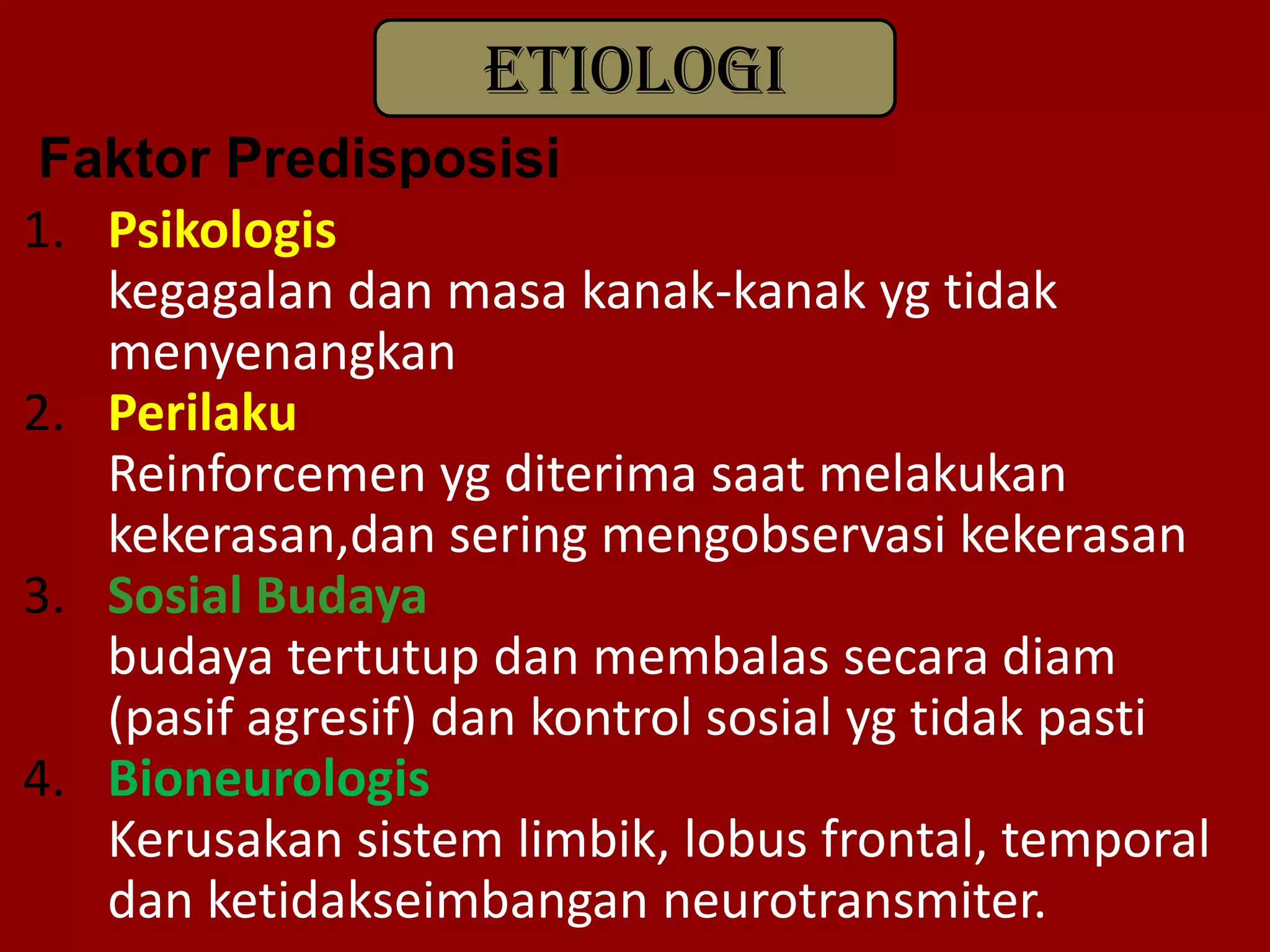 ETIOLOGI

Faktor Predisposisi

1. Psikologis
kegagalan dan masa kanak-kanak yg tidak menyenangkan
2. Perilaku
Reinforcemen yg diterima saat melakukan kekerasan,dan sering mengobservasi kekerasan
3. Sosial Budaya
budaya tertutup dan membalas secara diam (pasif agresif) dan kontrol sosial yg tidak pasti
4. Bioneurologis
Kerusakan sistem limbik, lobus frontal, temporal dan ketidakseimbangan neurotransmiter.